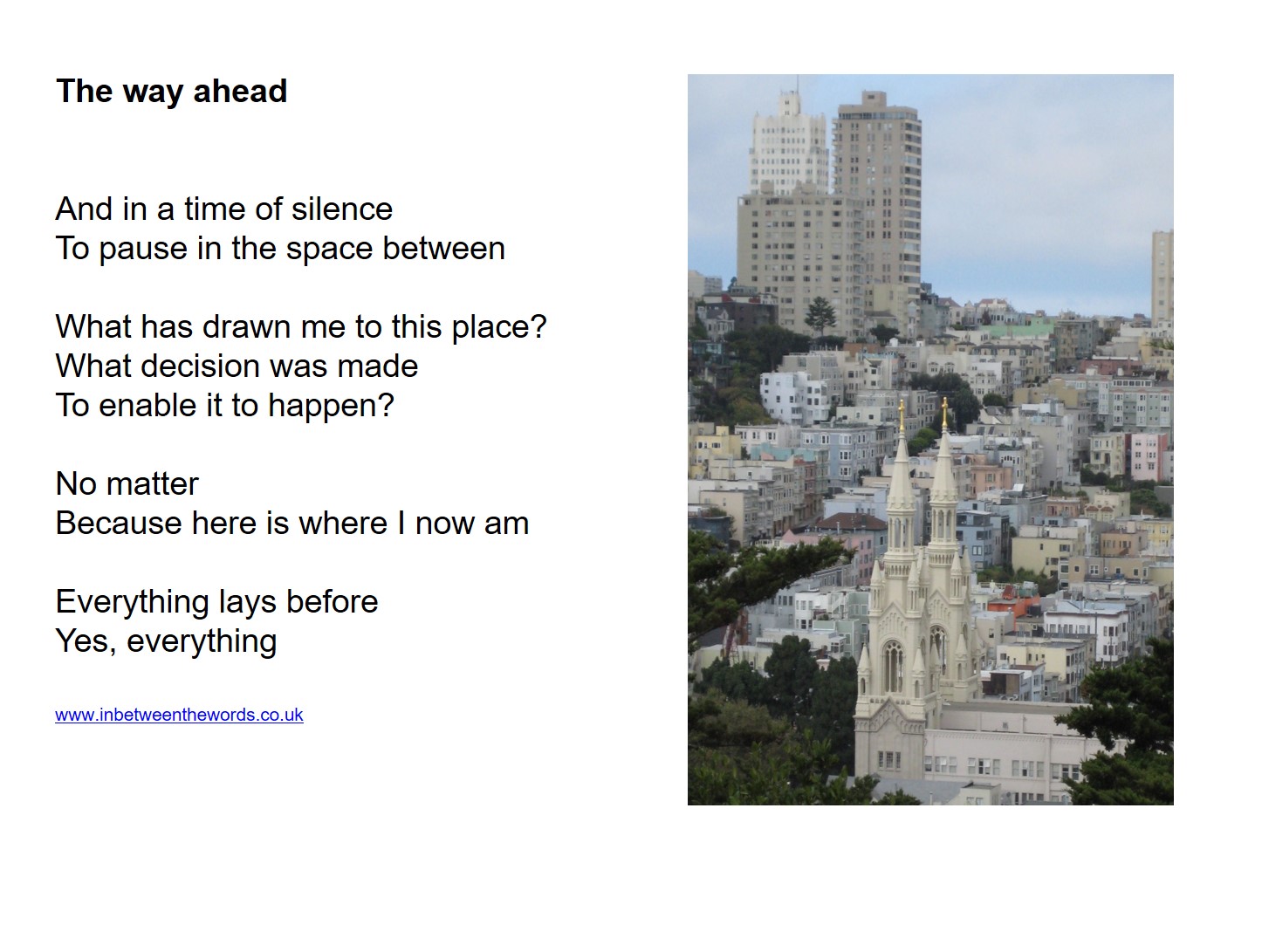 The way ahead

And in a time of silence
To pause in the space between

What has drawn me to this place?
What decision was made
To enable it to happen?

No matter
Because here is where I now am

Everything lays before
Yes, everything

www.inbetweenthewords.co.uk